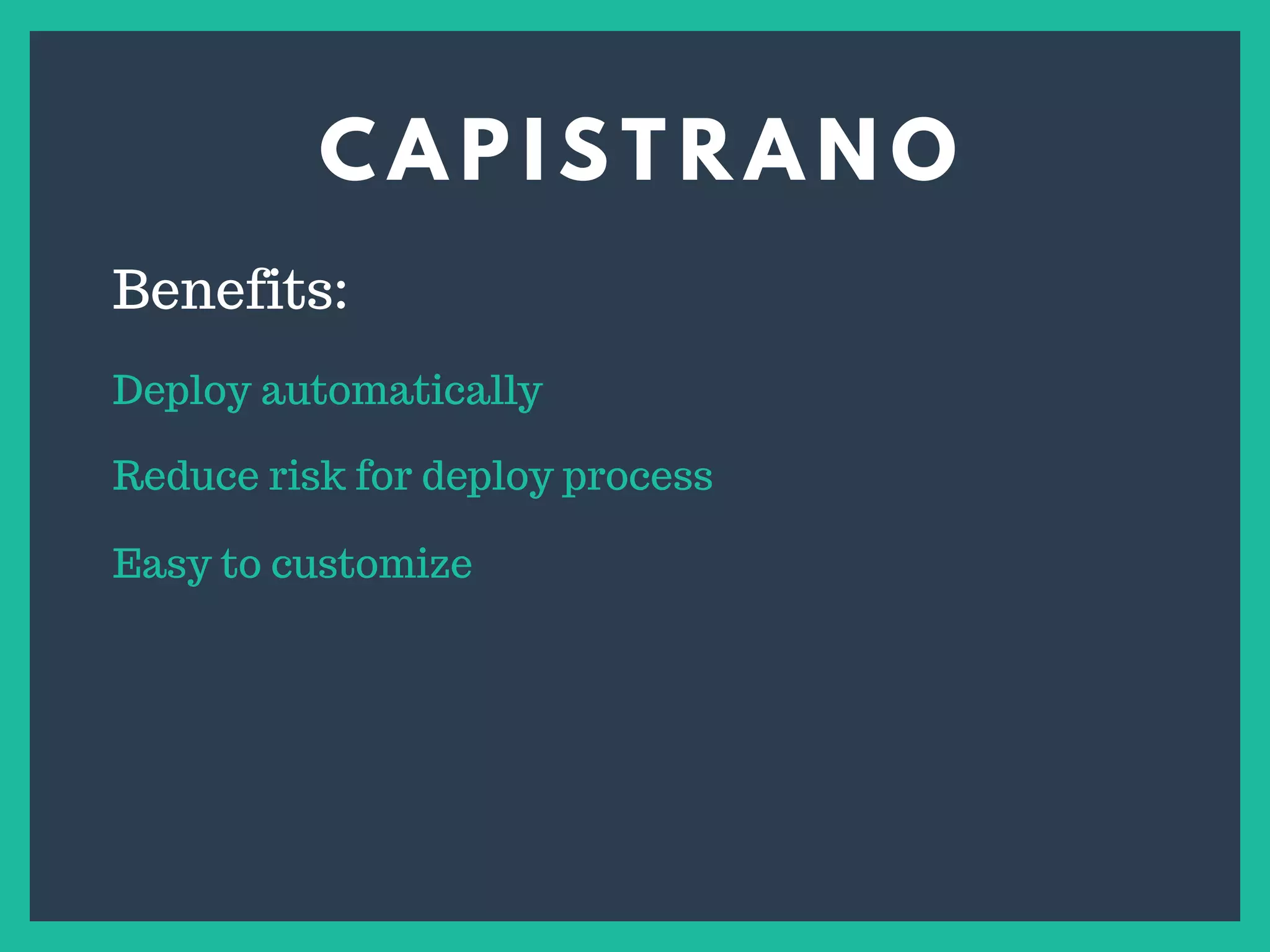 CAPISTRANO

Benefits:

Deploy automatically

Reduce risk for deploy process

Easy to customize